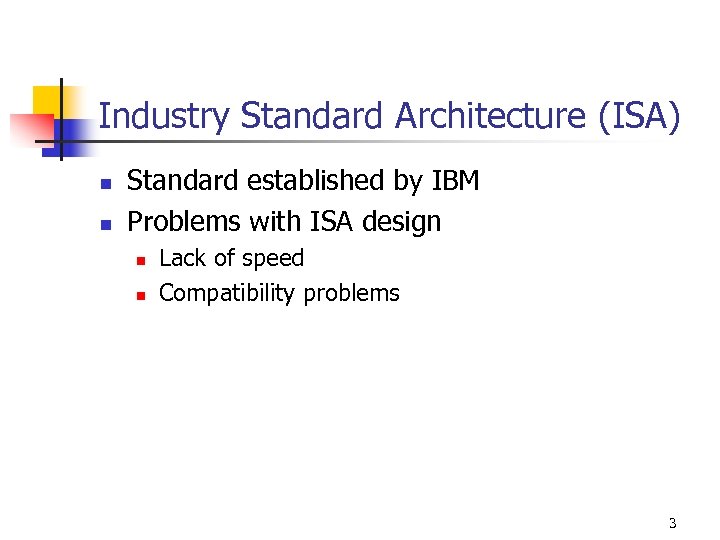 Industry Standard Architecture (ISA)

- Standard established by IBM
- Problems with ISA design
  - Lack of speed
  - Compatibility problems

3